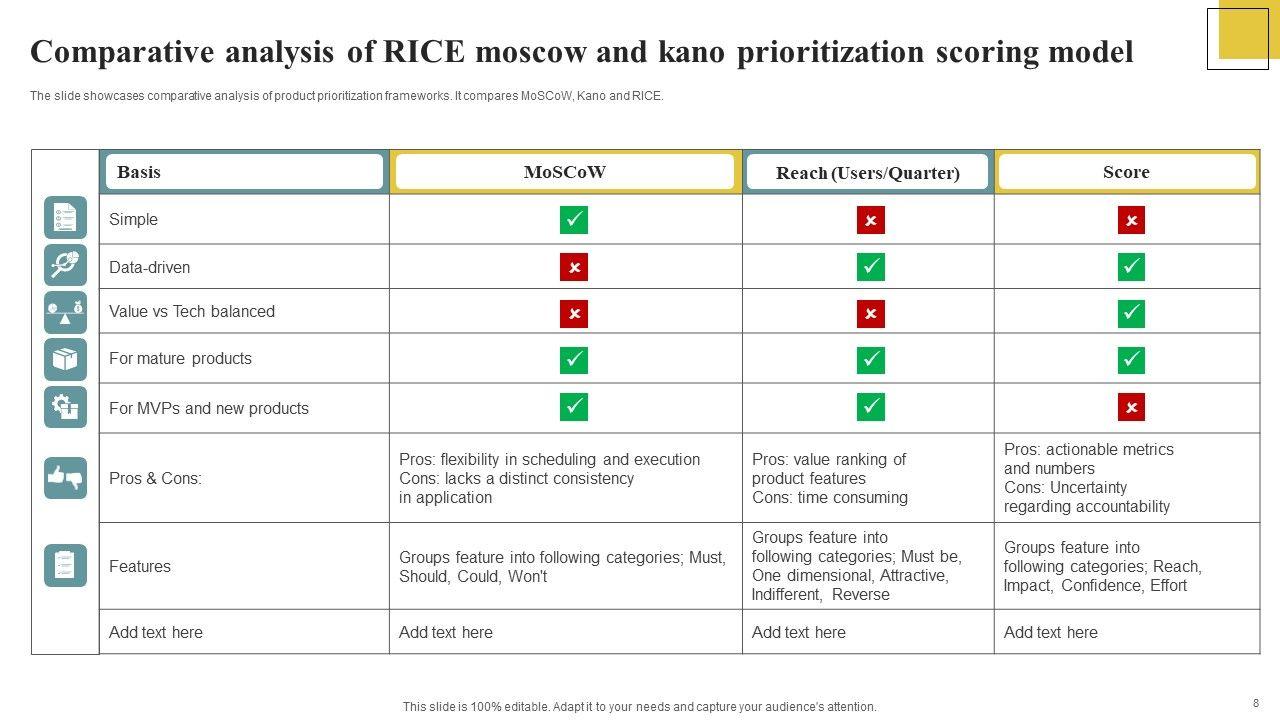 Comparative analysis of RICE moscow and kano prioritization scoring model

The slide showcases comparative analysis of product prioritization frameworks. It compares MoSCoW, Kano and RICE.

| Basis | MoSCoW | Reach (Users/Quarter) | Score |
|---|---|---|---|
| Simple | ✓ | ✗ | ✗ |
| Data-driven | ✗ | ✓ | ✓ |
| Value vs Tech balanced | ✗ | ✗ | ✓ |
| For mature products | ✓ | ✓ | ✓ |
| For MVPs and new products | ✓ | ✓ | ✗ |
| Pros & Cons: | Pros: flexibility in scheduling and execution Cons: lacks a distinct consistency in application | Pros: value ranking of product features Cons: time consuming | Pros: actionable metrics and numbers Cons: Uncertainty regarding accountability |
| Features | Groups feature into following categories; Must, Should, Could, Won't | Groups feature into following categories; Must be, One dimensional, Attractive, Indifferent, Reverse | Groups feature into following categories; Reach, Impact, Confidence, Effort |
| Add text here | Add text here | Add text here | Add text here |

This slide is 100% editable. Adapt it to your needs and capture your audience's attention.

8